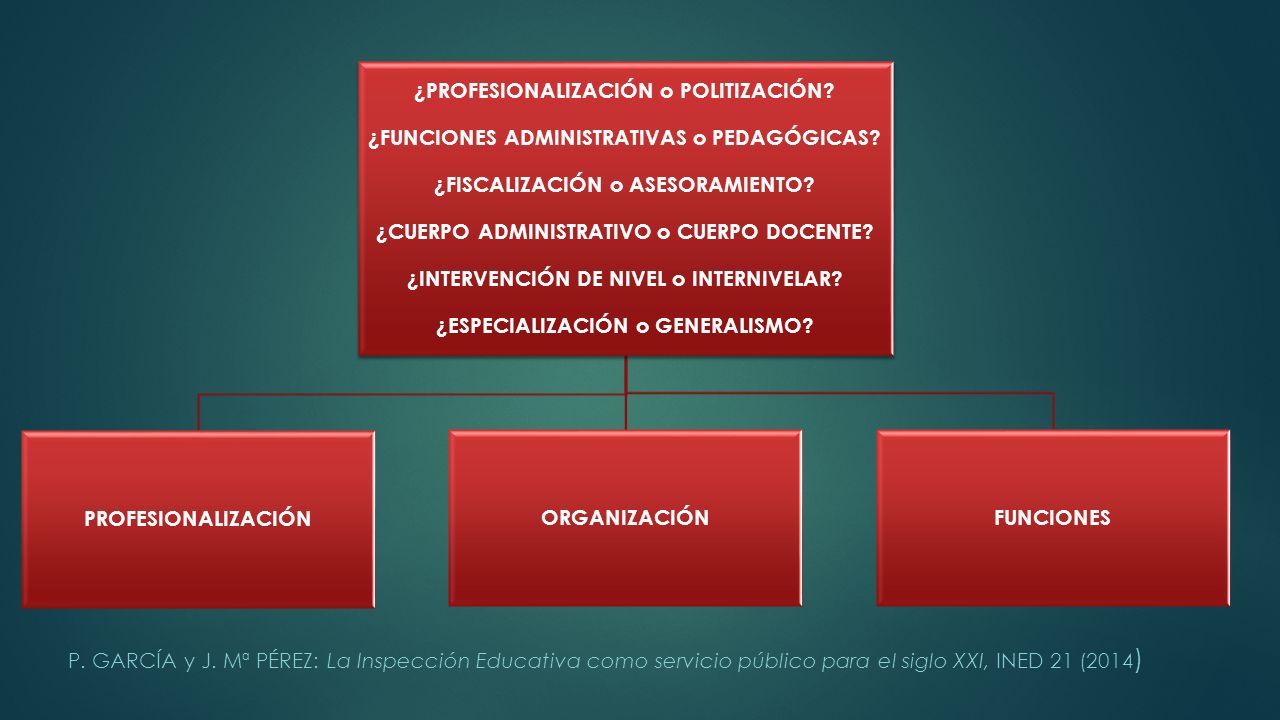 ¿PROFESIONALIZACIÓN o POLITIZACIÓN?
¿FUNCIONES ADMINISTRATIVAS o PEDAGÓGICAS?
¿FISCALIZACIÓN o ASESORAMIENTO?
¿CUERPO ADMINISTRATIVO o CUERPO DOCENTE?
¿INTERVENCIÓN DE NIVEL o INTERNIVELAR?
¿ESPECIALIZACIÓN o GENERALISMO?

PROFESIONALIZACIÓN

ORGANIZACIÓN

FUNCIONES

P. GARCÍA y J. Mª PÉREZ: La Inspección Educativa como servicio público para el siglo XXI, INED 21 (2014)